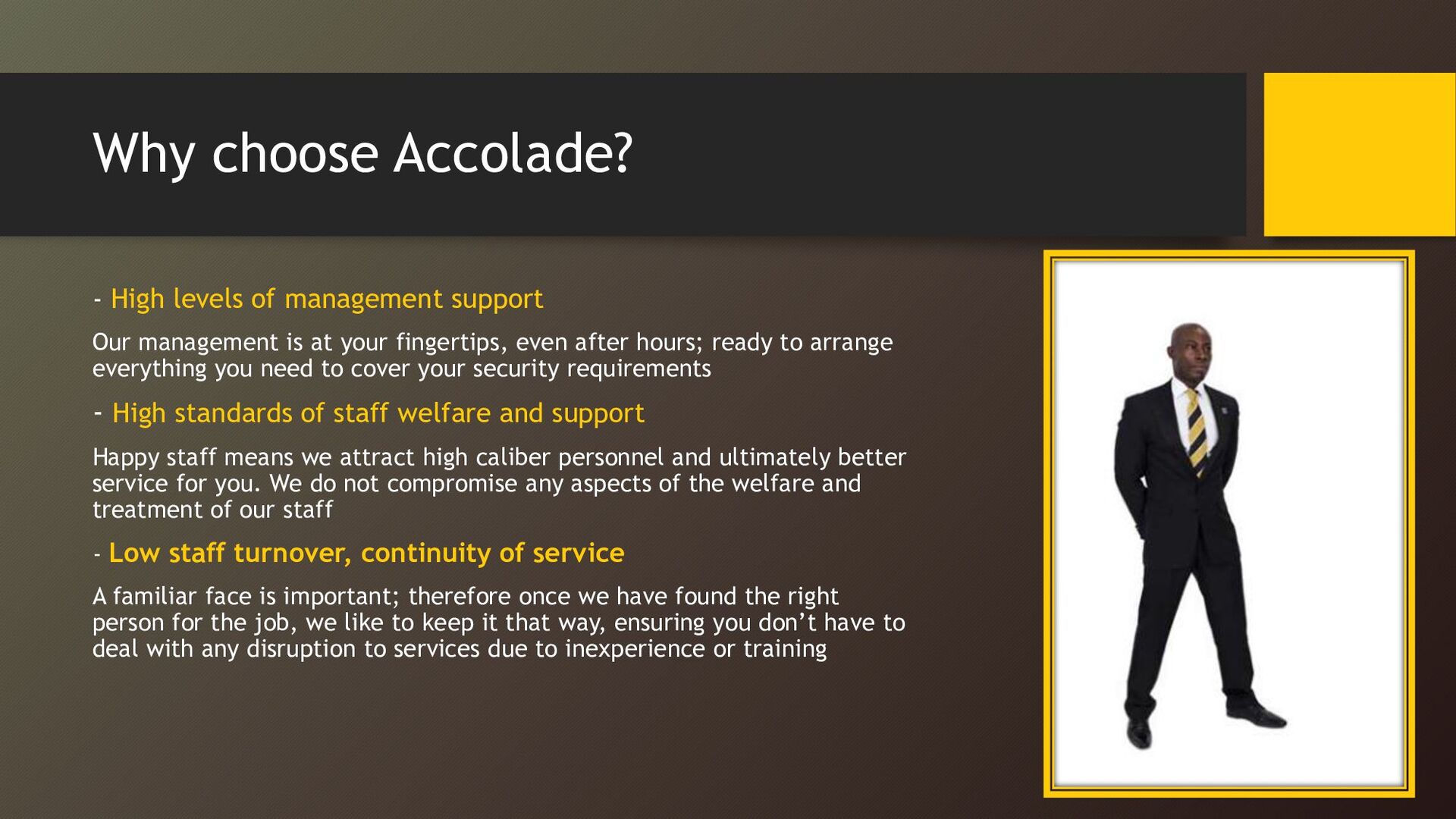 Why choose Accolade?

- High levels of management support

Our management is at your fingertips, even after hours; ready to arrange everything you need to cover your security requirements

- High standards of staff welfare and support

Happy staff means we attract high caliber personnel and ultimately better service for you. We do not compromise any aspects of the welfare and treatment of our staff

- Low staff turnover, continuity of service

A familiar face is important; therefore once we have found the right person for the job, we like to keep it that way, ensuring you don't have to deal with any disruption to services due to inexperience or training